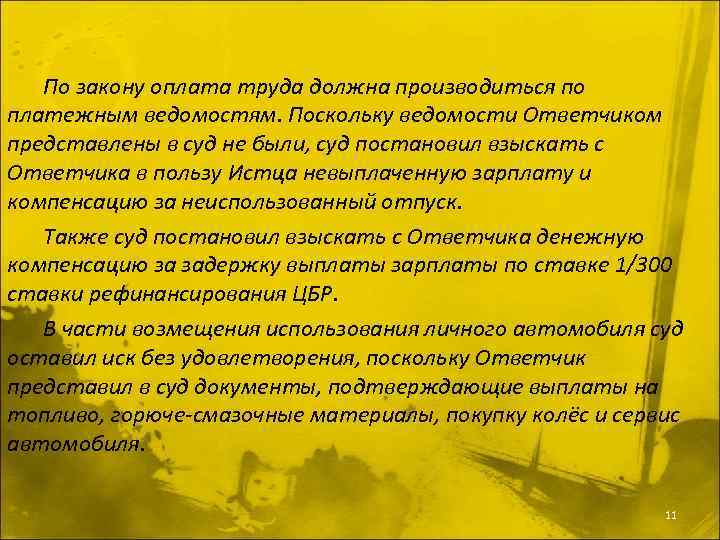 По закону оплата труда должна производиться по платежным ведомостям. Поскольку ведомости Ответчиком представлены в суд не были, суд постановил взыскать с Ответчика в пользу Истца невыплаченную зарплату и компенсацию за неиспользованный отпуск.

Также суд постановил взыскать с Ответчика денежную компенсацию за задержку выплаты зарплаты по ставке 1/300 ставки рефинансирования ЦБР.

В части возмещения использования личного автомобиля суд оставил иск без удовлетворения, поскольку Ответчик представил в суд документы, подтверждающие выплаты на топливо, горюче-смазочные материалы, покупку колёс и сервис автомобиля.

11